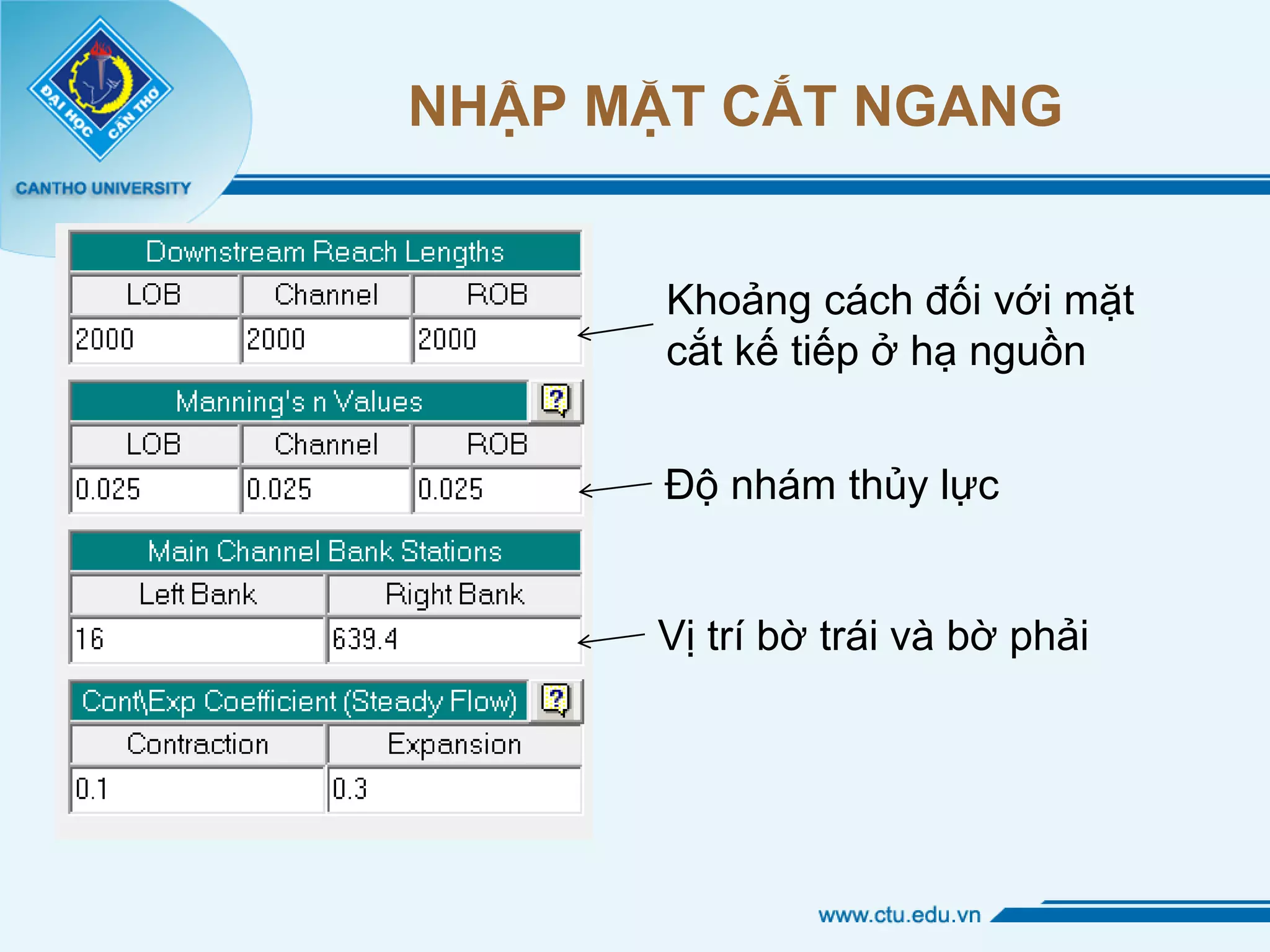 ĐẠI HỌC CẦN THƠ
CANTHO UNIVERSITY

NHẬP MẶT CẮT NGANG

Downstream Reach Lengths

| LOB | Channel | ROB |
|---|---|---|
| 2000 | 2000 | 2000 |

Khoảng cách đối với mặt cắt kế tiếp ở hạ nguồn

Manning's n Values ?

| LOB | Channel | ROB |
|---|---|---|
| 0.025 | 0.025 | 0.025 |

Độ nhám thủy lực

Main Channel Bank Stations

| Left Bank | Right Bank |
|---|---|
| 16 | 639.4 |

Vị trí bờ trái và bờ phải

Cont\Exp Coefficient (Steady Flow) ?

| Contraction | Expansion |
|---|---|
| 0.1 | 0.3 |

www.ctu.edu.vn